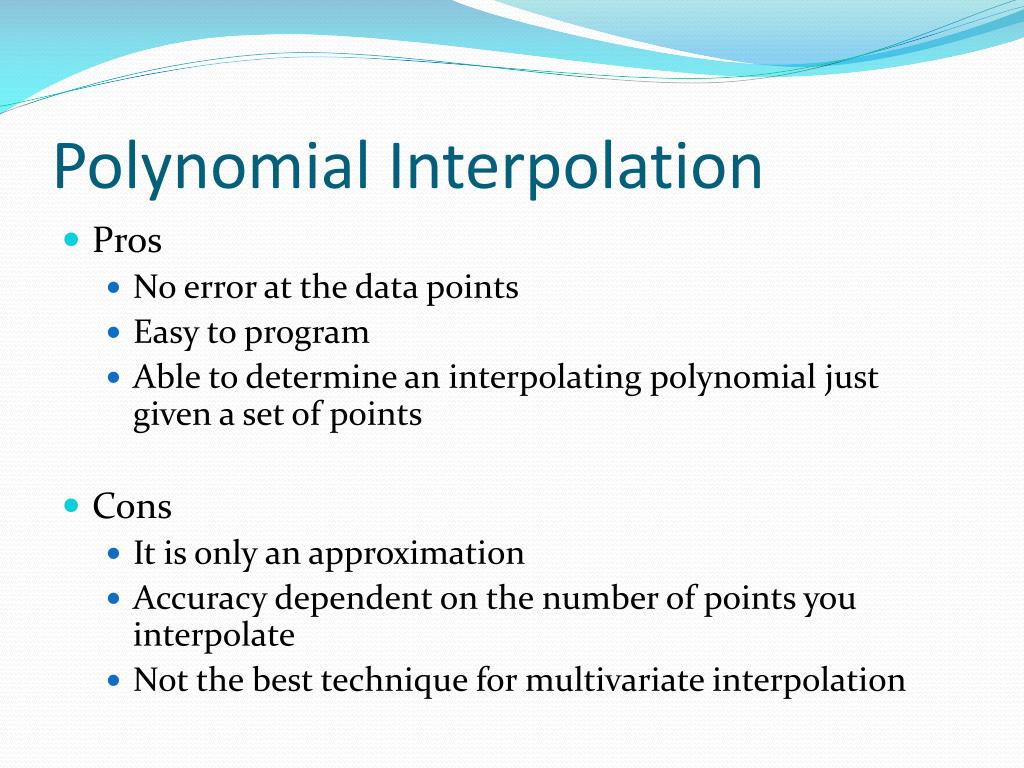 Polynomial Interpolation

- Pros
  - No error at the data points
  - Easy to program
  - Able to determine an interpolating polynomial just given a set of points

- Cons
  - It is only an approximation
  - Accuracy dependent on the number of points you interpolate
  - Not the best technique for multivariate interpolation